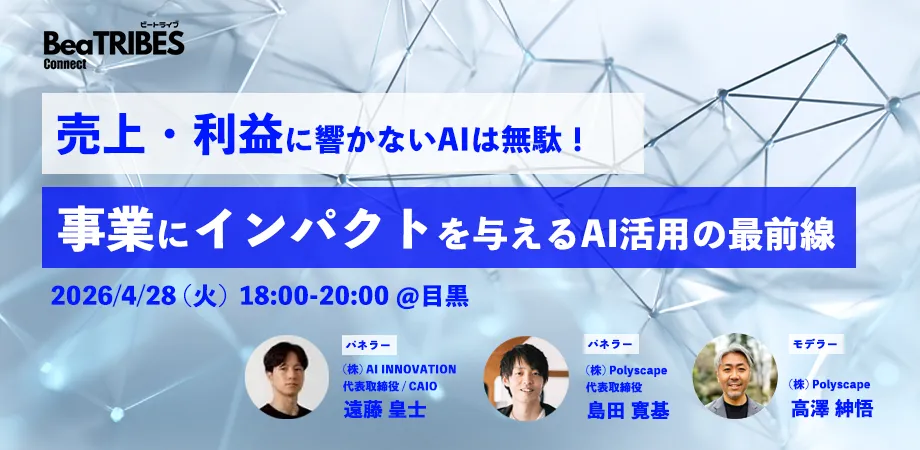 ビートライブ
BeaTRIBES
Connect

売上・利益に響かないAIは無駄！

事業にインパクトを与えるAI活用の最前線

2026/4/28（火）18:00-20:00 @目黒

パネラー
（株）AI INNOVATION
代表取締役 / CAIO
遠藤 皇士

パネラー
（株）Polyscape
代表取締役
島田 寛基

モデラー
（株）Polyscape
高澤 紳悟